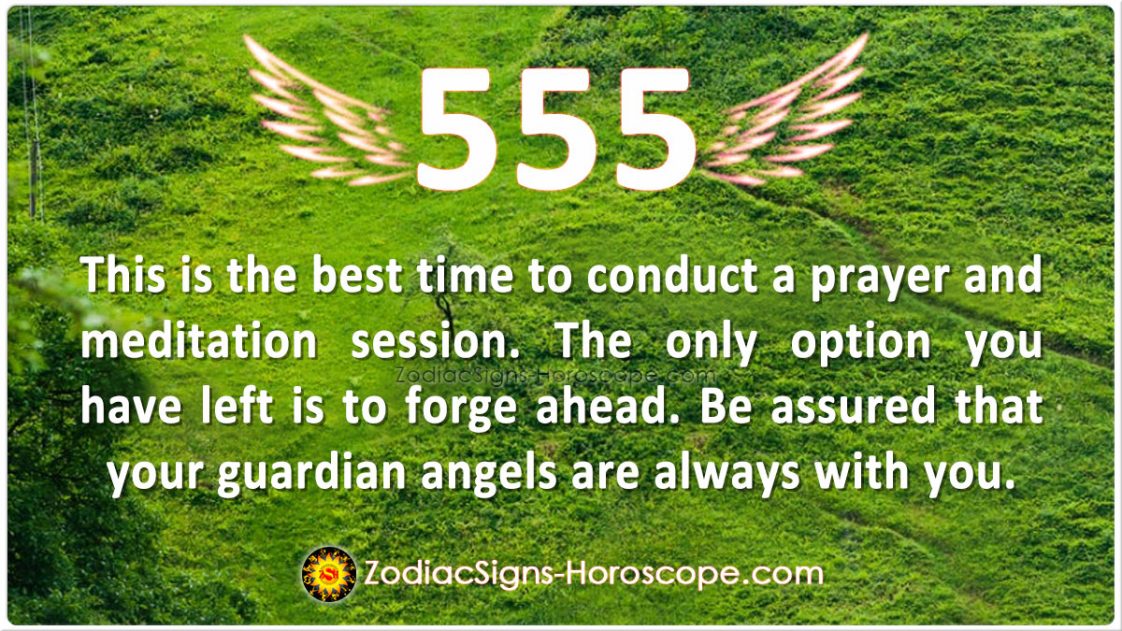 555

This is the best time to conduct a prayer and meditation session. The only option you have left is to forge ahead. Be assured that your guardian angels are always with you.

ZodiacSigns-Horoscope.com

ZodiacSigns-Horoscope.com